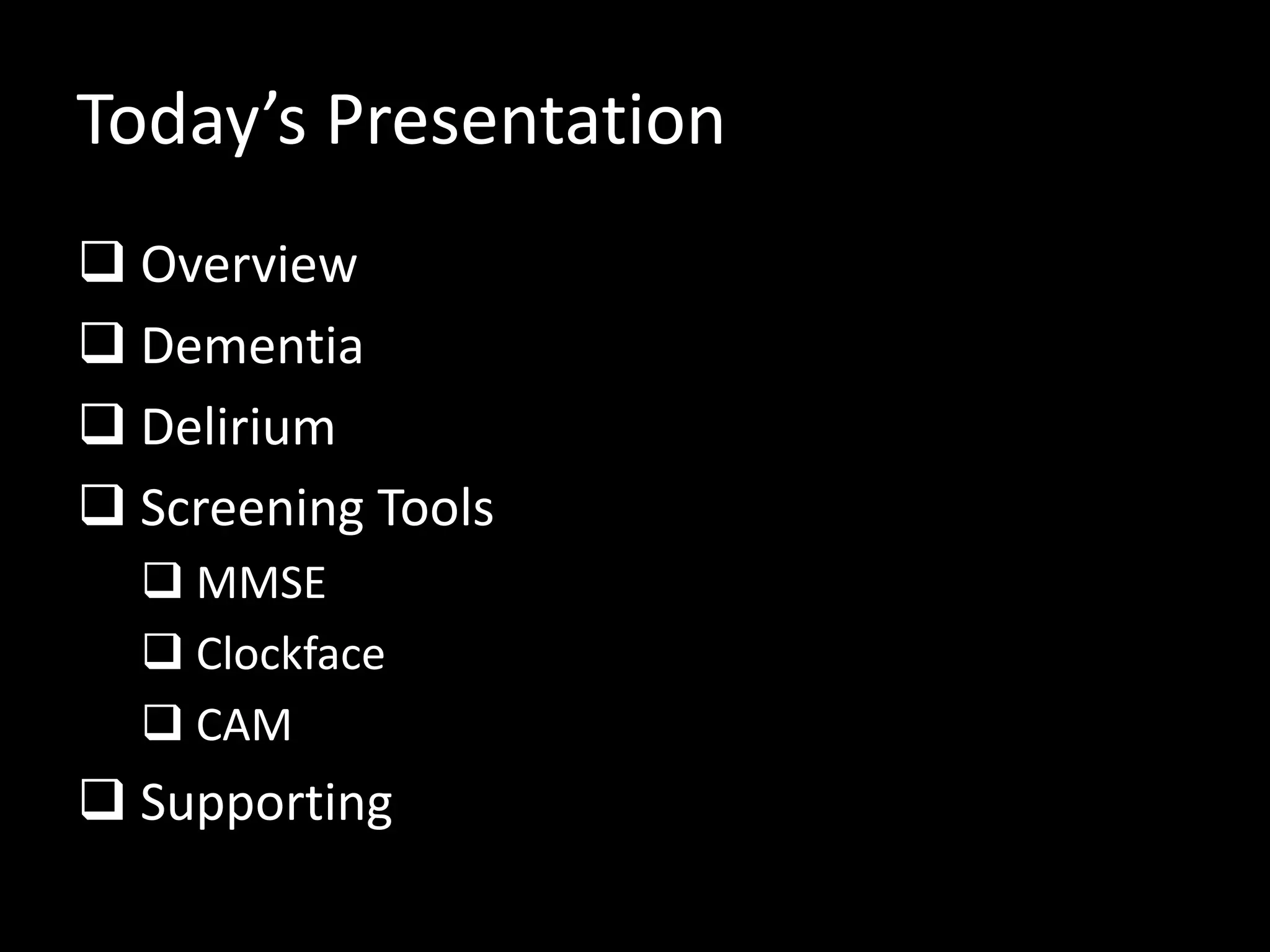 Today’s Presentation

❑ Overview
❑ Dementia
❑ Delirium
❑ Screening Tools
 ❑ MMSE
 ❑ Clockface
 ❑ CAM
❑ Supporting